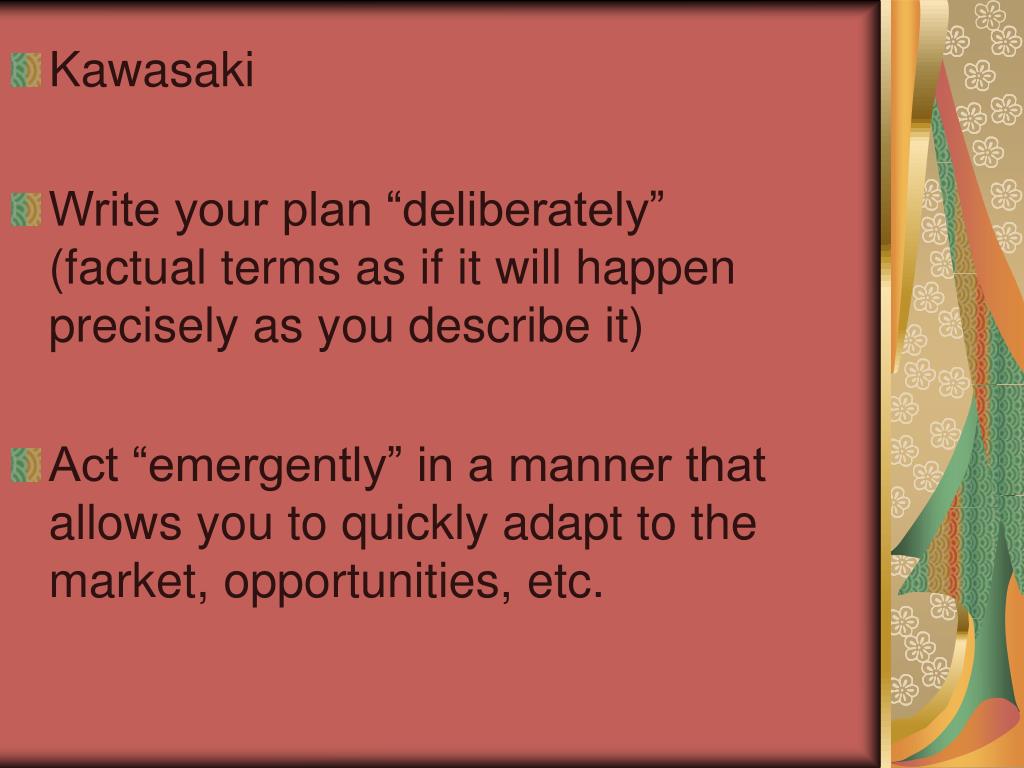 Kawasaki

Write your plan “deliberately” (factual terms as if it will happen precisely as you describe it)

Act “emergently” in a manner that allows you to quickly adapt to the market, opportunities, etc.